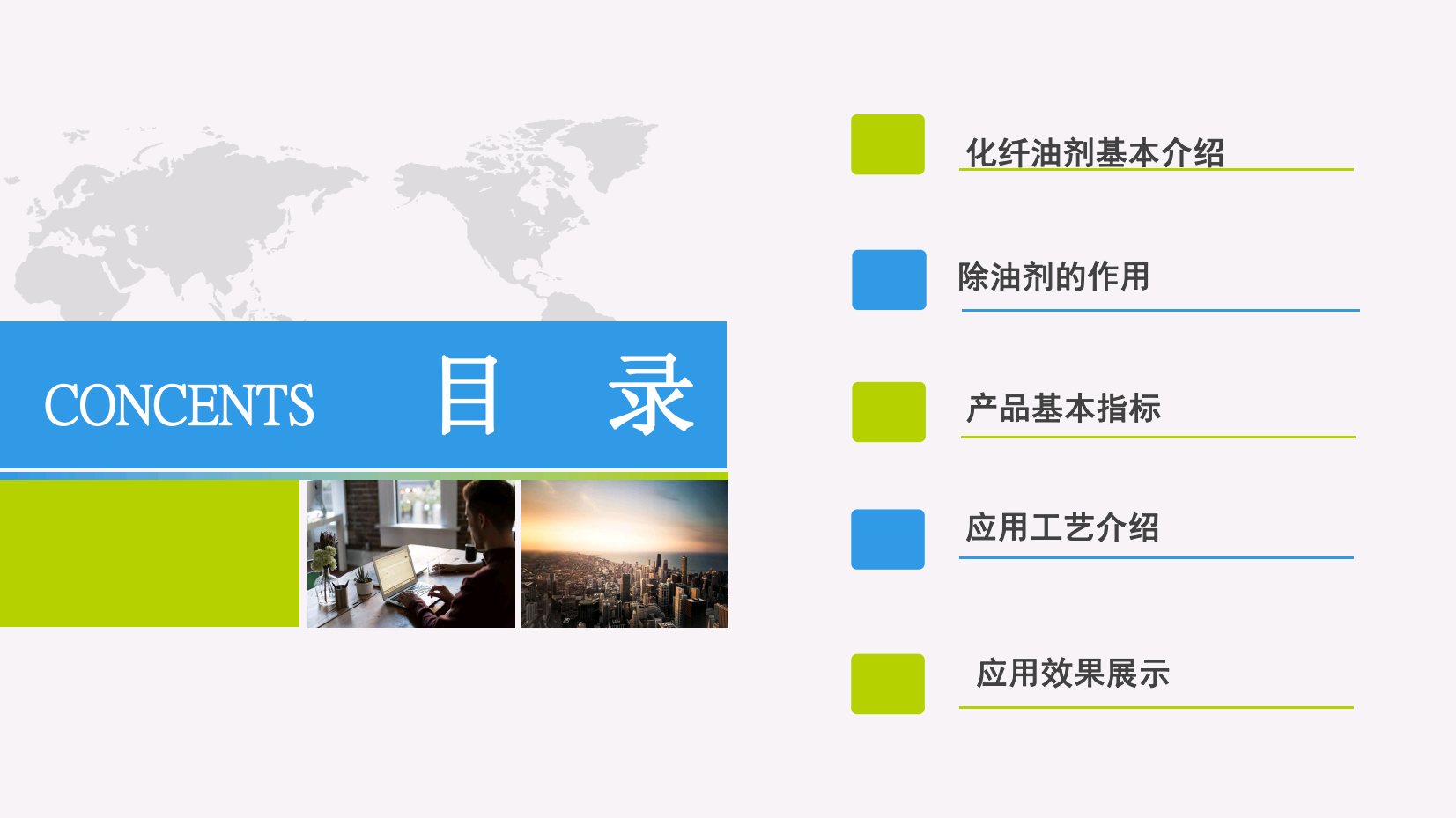 CONCENTS 目 录

化纤油剂基本介绍

除油剂的作用

产品基本指标

应用工艺介绍

应用效果展示